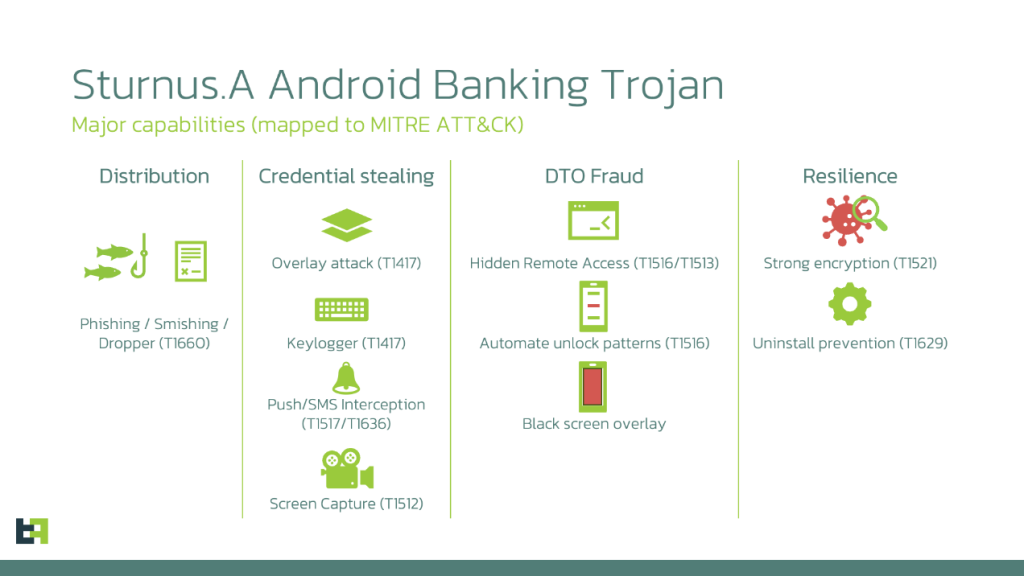 Sturnus.A Android Banking Trojan

Major capabilities (mapped to MITRE ATT&CK)

Distribution

Phishing / Smishing / Dropper (T1660)

Credential stealing

Overlay attack (T1417)

Keylogger (T1417)

Push/SMS Interception (T1517/T1636)

Screen Capture (T1512)

DTO Fraud

Hidden Remote Access (T1516/T1513)

Automate unlock patterns (T1516)

Black screen overlay

Resilience

Strong encryption (T1521)

Uninstall prevention (T1629)